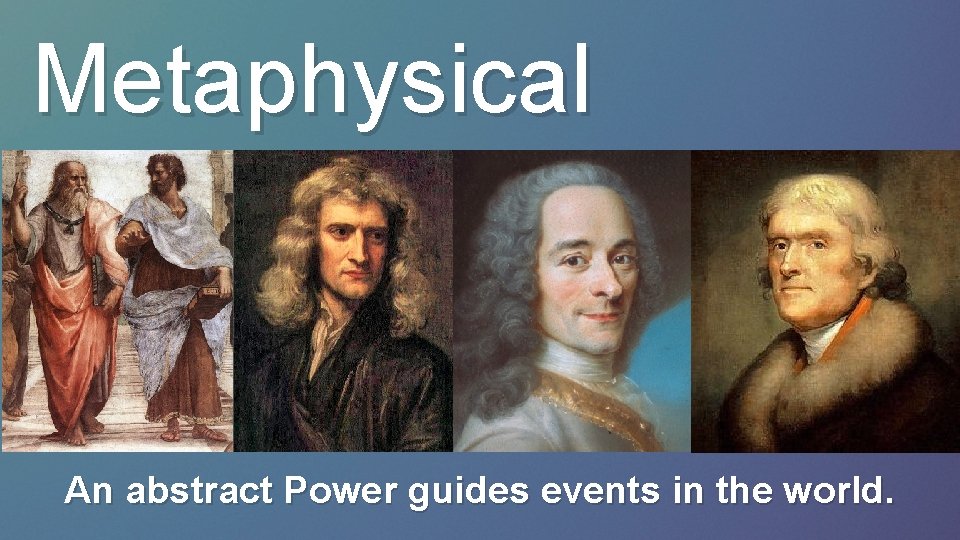 Metaphysical

An abstract Power guides events in the world.